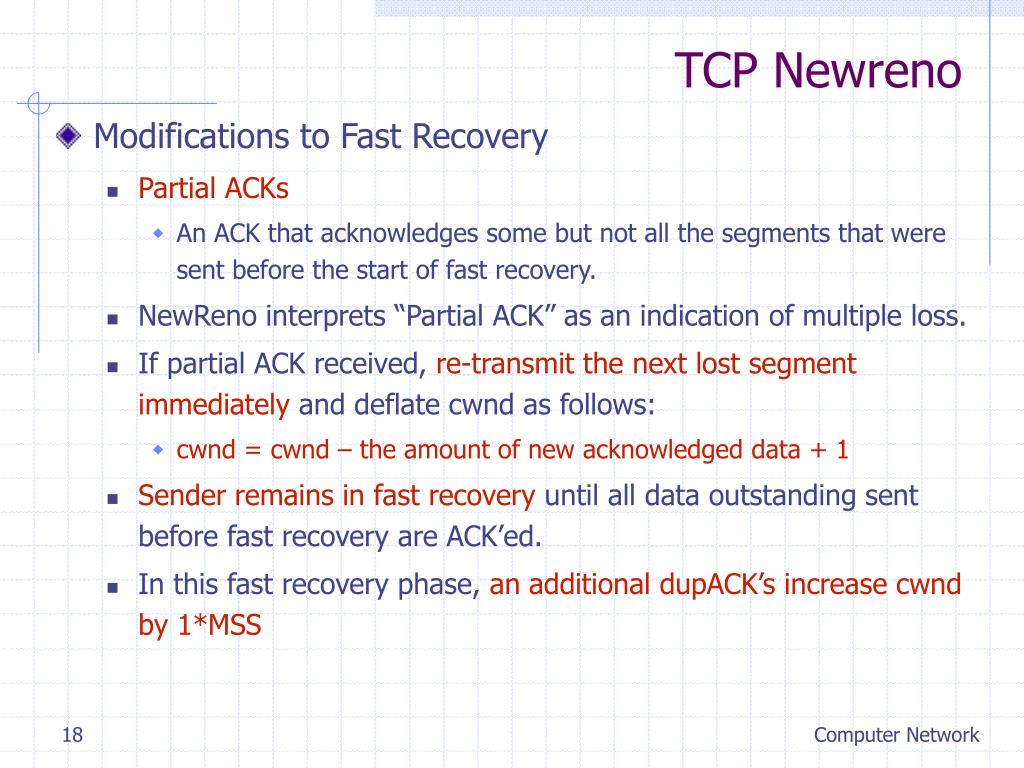 TCP Newreno

Modifications to Fast Recovery

Partial ACKs

An ACK that acknowledges some but not all the segments that were sent before the start of fast recovery.

NewReno interprets “Partial ACK” as an indication of multiple loss.

If partial ACK received, re-transmit the next lost segment immediately and deflate cwnd as follows:

cwnd = cwnd – the amount of new acknowledged data + 1

Sender remains in fast recovery until all data outstanding sent before fast recovery are ACK’ed.

In this fast recovery phase, an additional dupACK’s increase cwnd by 1*MSS

18

Computer Network